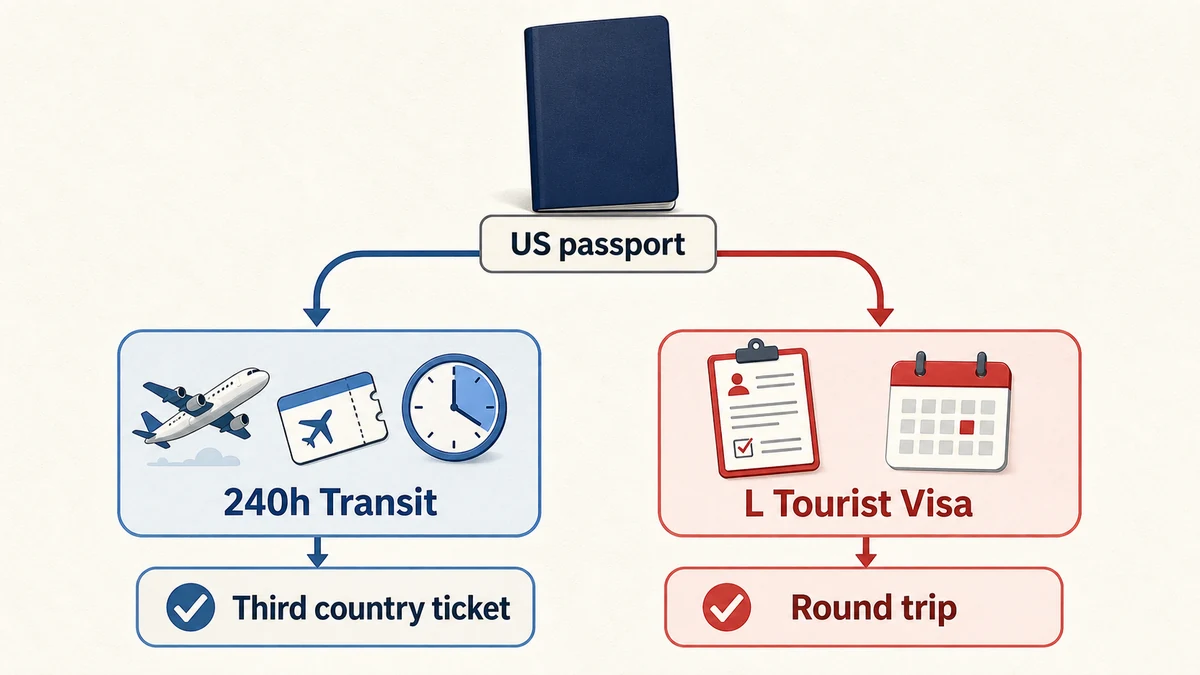 US passport

240h Transit

Third country ticket

L Tourist Visa

Round trip